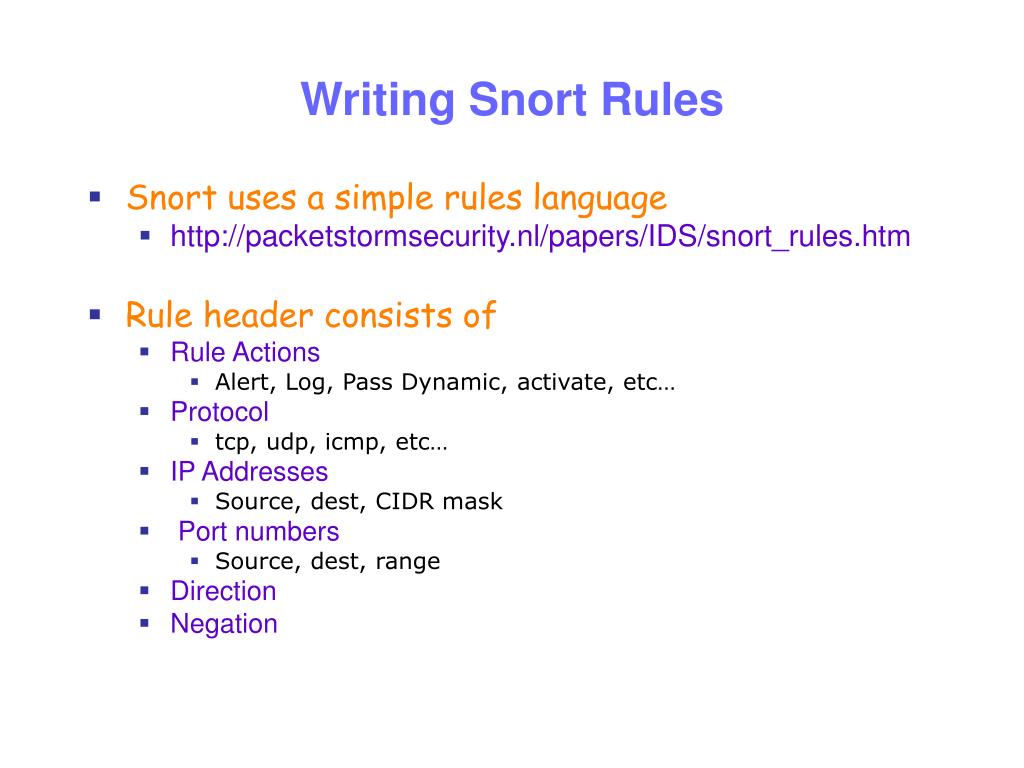 Writing Snort Rules

- Snort uses a simple rules language
  - http://packetstormsecurity.nl/papers/IDS/snort_rules.htm

- Rule header consists of
  - Rule Actions
    - Alert, Log, Pass Dynamic, activate, etc…
  - Protocol
    - tcp, udp, icmp, etc…
  - IP Addresses
    - Source, dest, CIDR mask
  - Port numbers
    - Source, dest, range
  - Direction
  - Negation